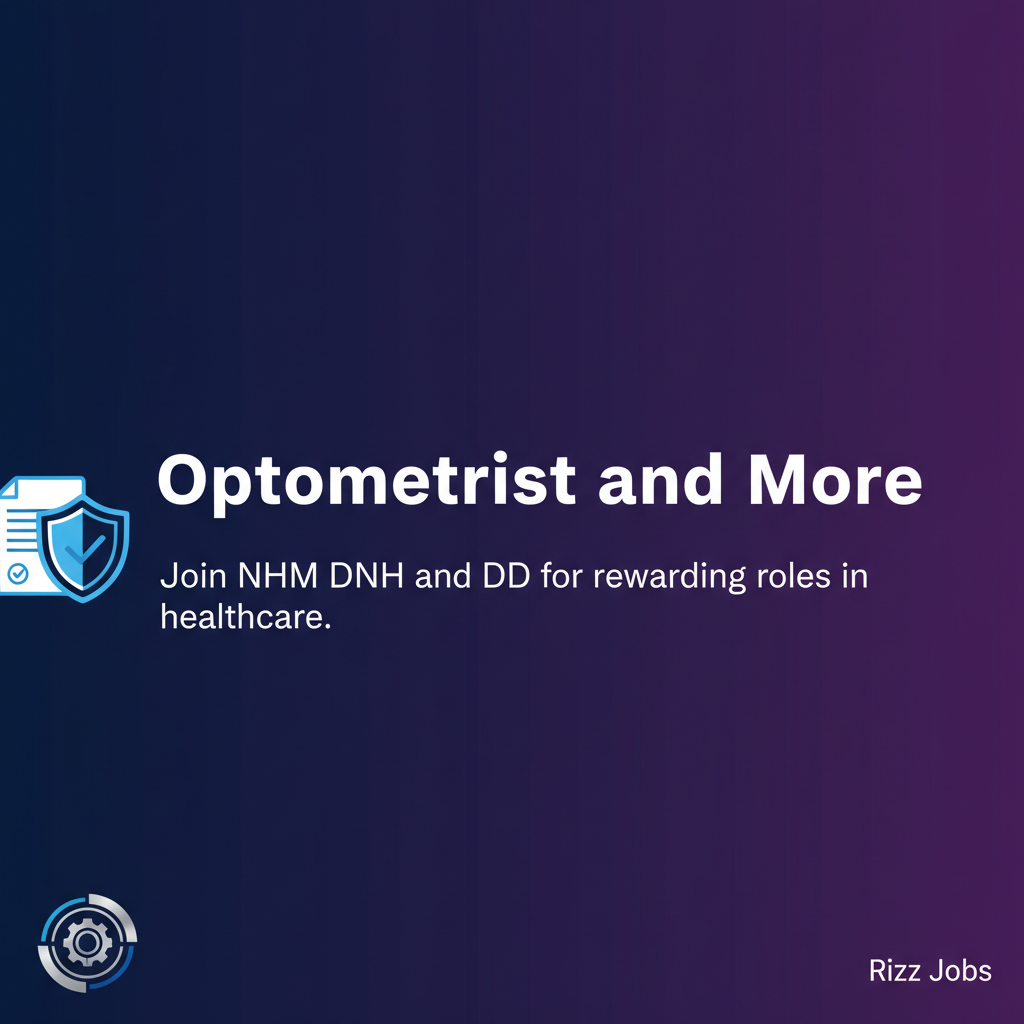 Optometrist and More

Join NHM DNH and DD for rewarding roles in healthcare.

Rizz Jobs